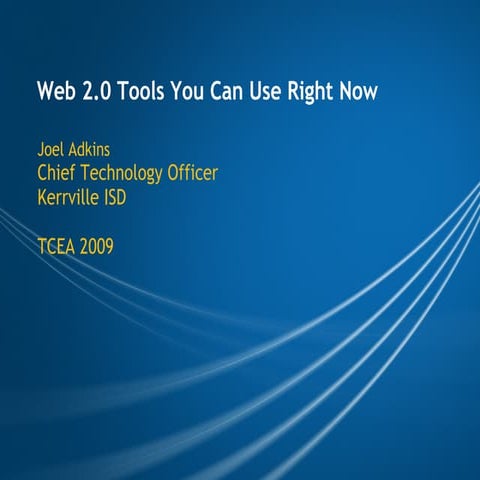 Web 2.0 Tools You Can Use Right Now

Joel Adkins
Chief Technology Officer
Kerrville ISD

TCEA 2009